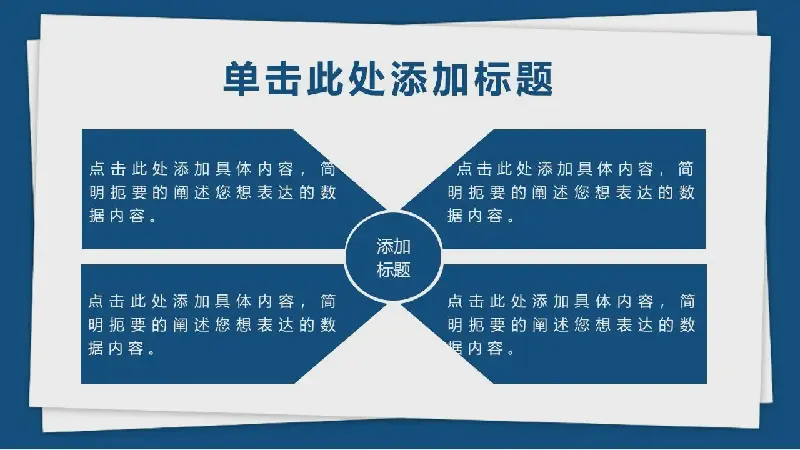 单击此处添加标题

点击此处添加具体内容，简明扼要的阐述您想表达的数据内容。

点击此处添加具体内容，简明扼要的阐述您想表达的数据内容。

添加标题

点击此处添加具体内容，简明扼要的阐述您想表达的数据内容。

点击此处添加具体内容，简明扼要的阐述您想表达的数据内容。